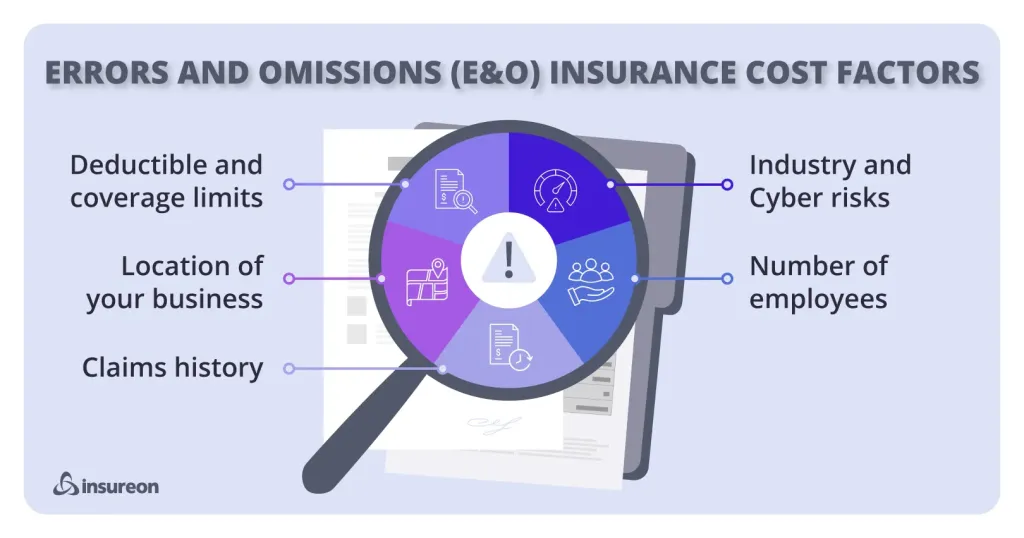 ERRORS AND OMISSIONS (E&O) INSURANCE COST FACTORS

Deductible and coverage limits

Location of your business

Claims history

Industry and Cyber risks

Number of employees

insureon